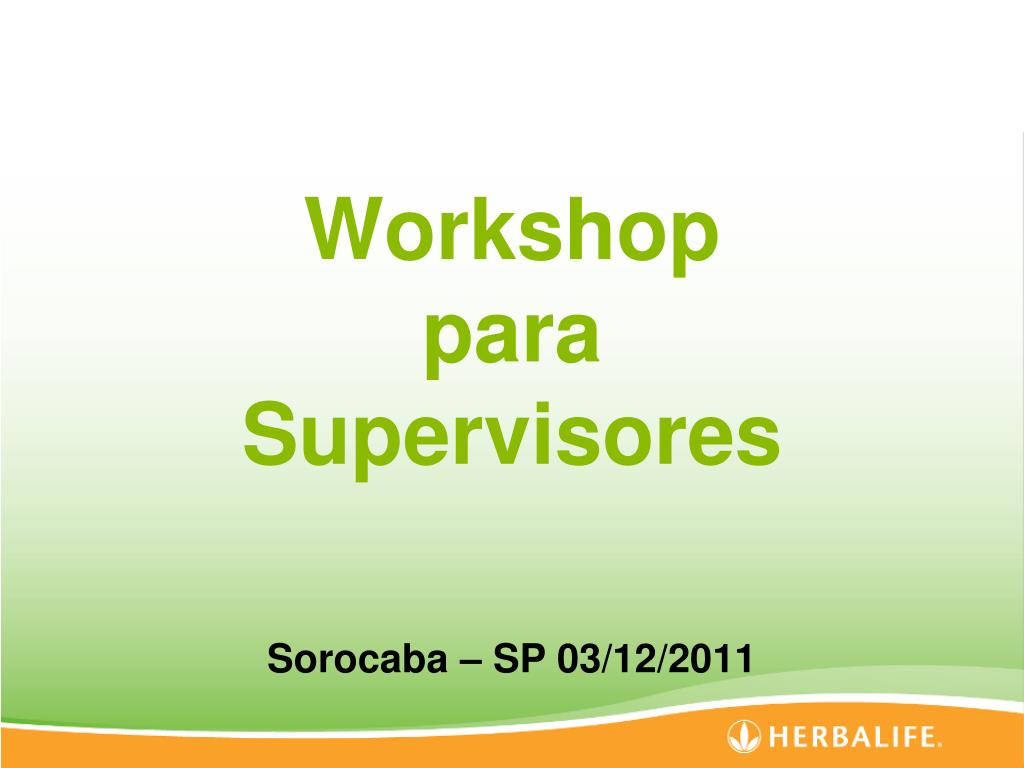 Workshop
para
Supervisores

Sorocaba – SP 03/12/2011

HERBALIFE.